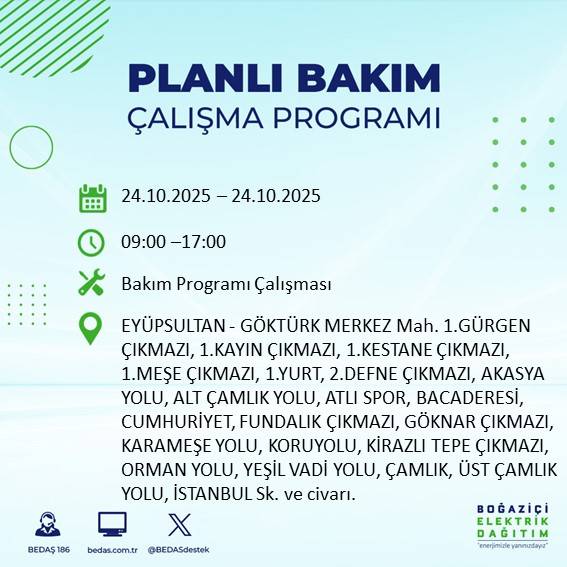 PLANLI BAKIM
ÇALIŞMA PROGRAMI

24.10.2025 – 24.10.2025

09:00 –17:00

Bakım Programı Çalışması

EYÜPSULTAN - GÖKTÜRK MERKEZ Mah. 1.GÜRGEN ÇIKMAZI, 1.KAYIN ÇIKMAZI, 1.KESTANE ÇIKMAZI, 1.MEŞE ÇIKMAZI, 1.YURT, 2.DEFNE ÇIKMAZI, AKASYA YOLU, ALT ÇAMLIK YOLU, ATLI SPOR, BACADERESİ, CUMHURİYET, FUNDALIK ÇIKMAZI, GÖKNAR ÇIKMAZI, KARAMEŞE YOLU, KORUYOLU, KİRAZLI TEPE ÇIKMAZI, ORMAN YOLU, YEŞİL VADİ YOLU, ÇAMLIK, ÜST ÇAMLIK YOLU, İSTANBUL Sk. ve civarı.

BEDAŞ 186 bedas.com.tr @BEDASdestek

BOĞAZİÇİ ELEKTRİK DAĞITIM
"enerjimizle yanınızdayız"